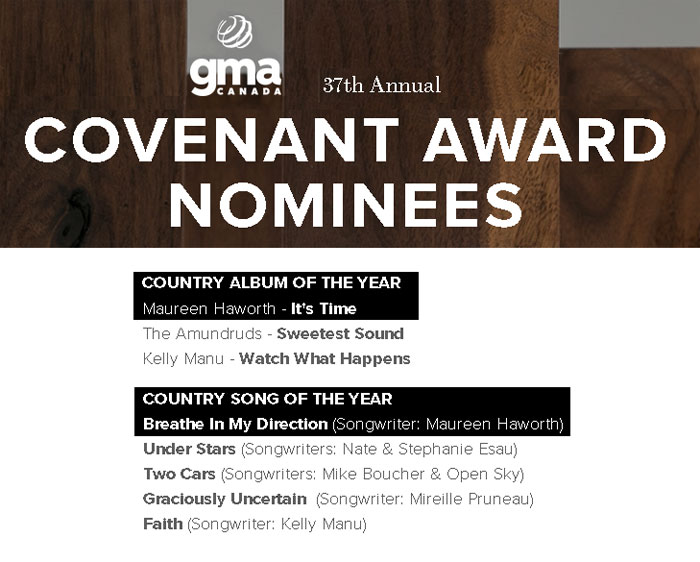 gma CANADA 37th Annual

COVENANT AWARD NOMINEES

COUNTRY ALBUM OF THE YEAR
Maureen Haworth - It's Time
The Amundruds - Sweetest Sound
Kelly Manu - Watch What Happens

COUNTRY SONG OF THE YEAR
Breathe In My Direction (Songwriter: Maureen Haworth)
Under Stars (Songwriters: Nate & Stephanie Esau)
Two Cars (Songwriters: Mike Boucher & Open Sky)
Graciously Uncertain (Songwriter: Mireille Pruneau)
Faith (Songwriter: Kelly Manu)